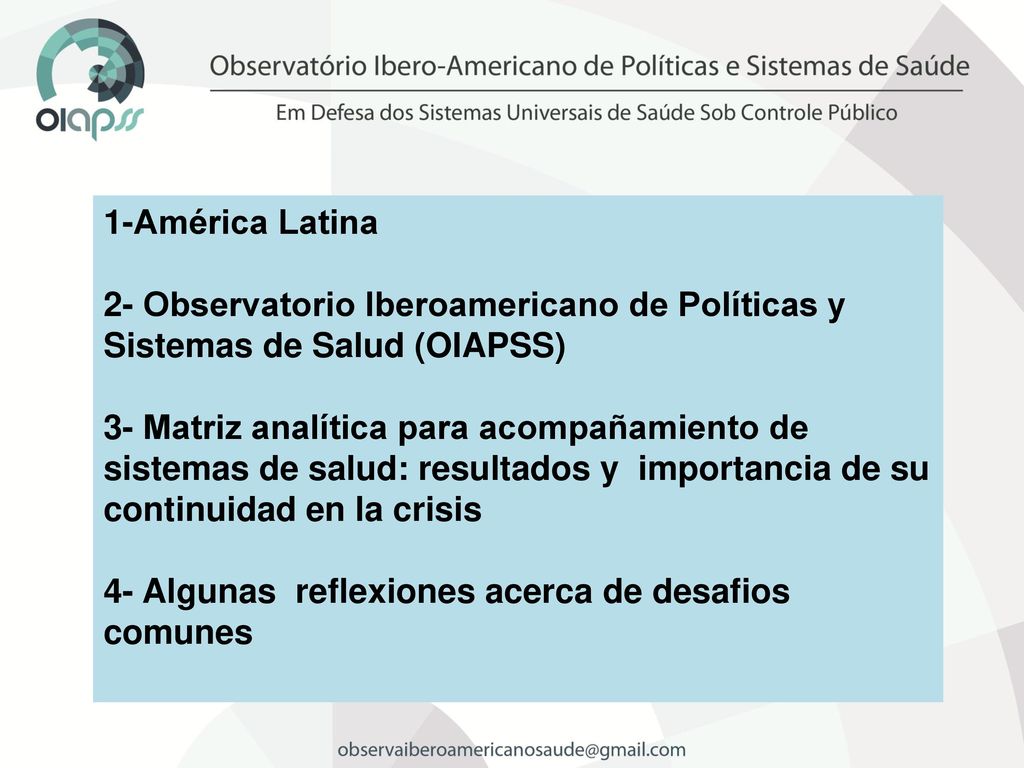 oiapss

Observatório Ibero-Americano de Políticas e Sistemas de Saúde

Em Defesa dos Sistemas Universais de Saúde Sob Controle Público

1-América Latina

2- Observatorio Iberoamericano de Políticas y Sistemas de Salud (OIAPSS)

3- Matriz analítica para acompañamiento de sistemas de salud: resultados y importancia de su continuidad en la crisis

4- Algunas reflexiones acerca de desafios comunes

observaiberoamericanosaude@gmail.com